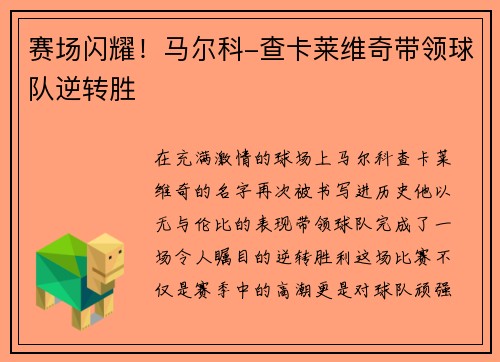 赛场闪耀！马尔科-查卡莱维奇带领球队逆转胜

在充满激情的球场上马尔科查卡莱维奇的名字再次被书写进历史他以无与伦比的表现带领球队完成了一场令人瞩目的逆转胜利这场比赛不仅是赛季中的高潮更是对球队顽强